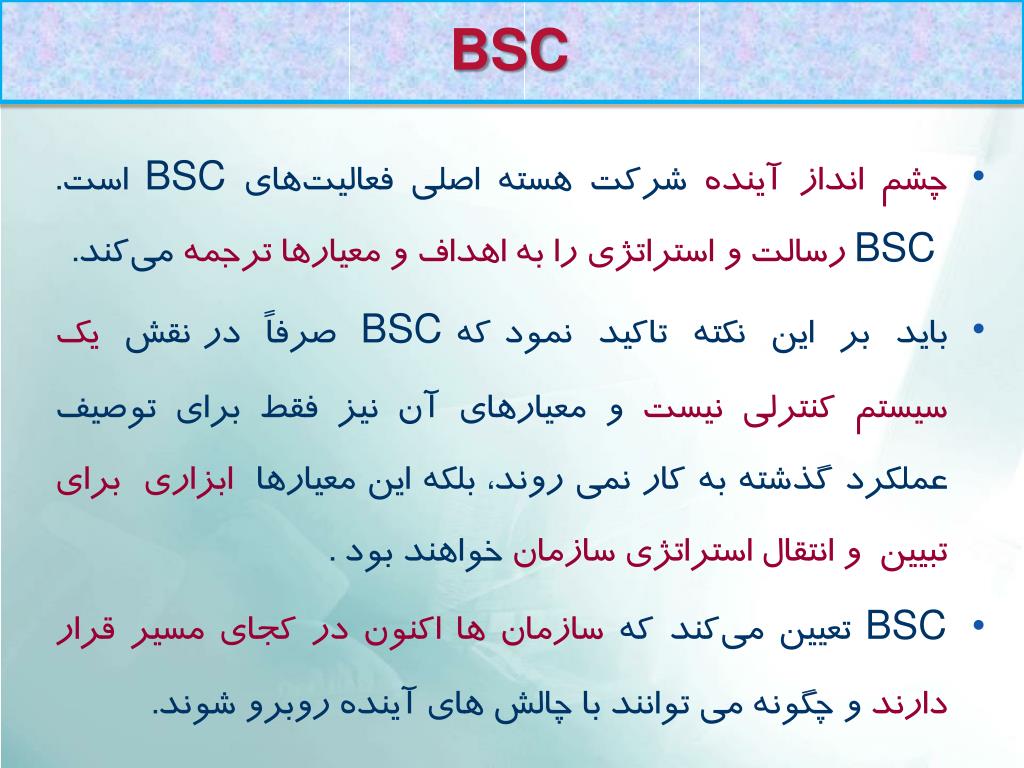 BSC

• چشم انداز آینده شرکت هسته اصلی فعالیت‌های BSC است. BSC رسالت و استراتژی را به اهداف و معیارها ترجمه می‌کند.

• باید بر این نکته تاکید نمود که BSC صرفاً در نقش یک سیستم کنترلی نیست و معیارهای آن نیز فقط برای توصیف عملکرد گذشته به کار نمی روند، بلکه این معیارها ابزاری برای تبیین و انتقال استراتژی سازمان خواهند بود .

• BSC تعیین می‌کند که سازمان ها اکنون در کجای مسیر قرار دارند و چگونه می توانند با چالش های آینده روبرو شوند.